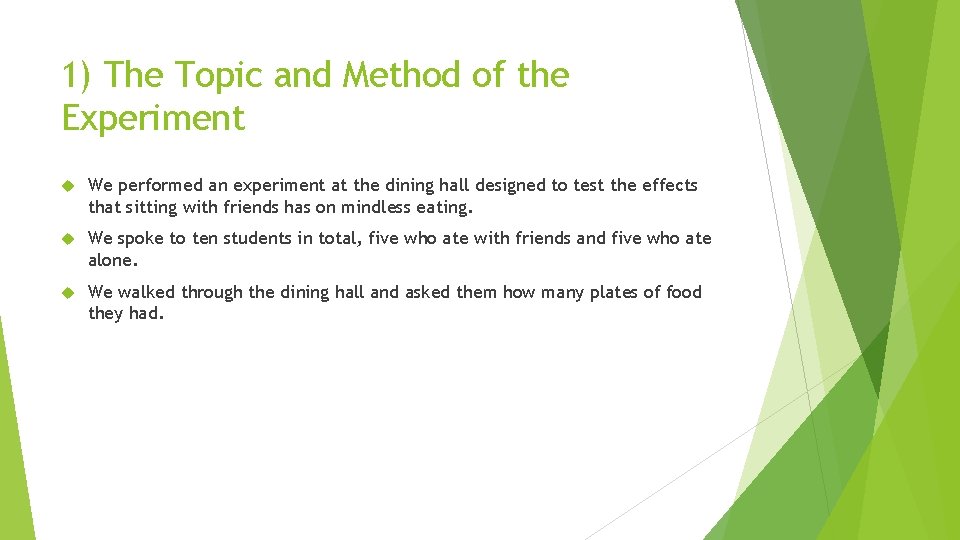 1) The Topic and Method of the Experiment

We performed an experiment at the dining hall designed to test the effects that sitting with friends has on mindless eating.

We spoke to ten students in total, five who ate with friends and five who ate alone.

We walked through the dining hall and asked them how many plates of food they had.